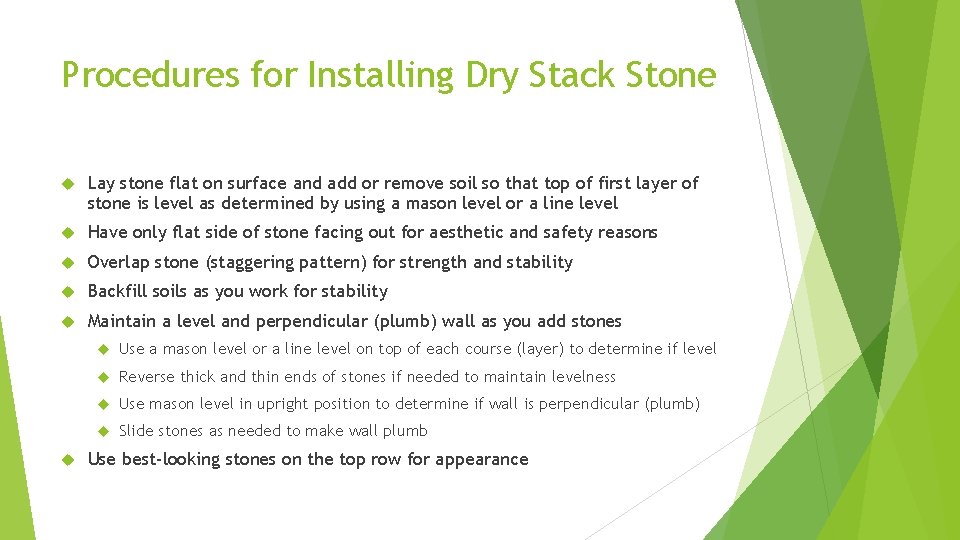 Procedures for Installing Dry Stack Stone

Lay stone flat on surface and add or remove soil so that top of first layer of stone is level as determined by using a mason level or a line level

Have only flat side of stone facing out for aesthetic and safety reasons

Overlap stone (staggering pattern) for strength and stability

Backfill soils as you work for stability

Maintain a level and perpendicular (plumb) wall as you add stones

Use a mason level or a line level on top of each course (layer) to determine if level

Reverse thick and thin ends of stones if needed to maintain levelness

Use mason level in upright position to determine if wall is perpendicular (plumb)

Slide stones as needed to make wall plumb

Use best-looking stones on the top row for appearance